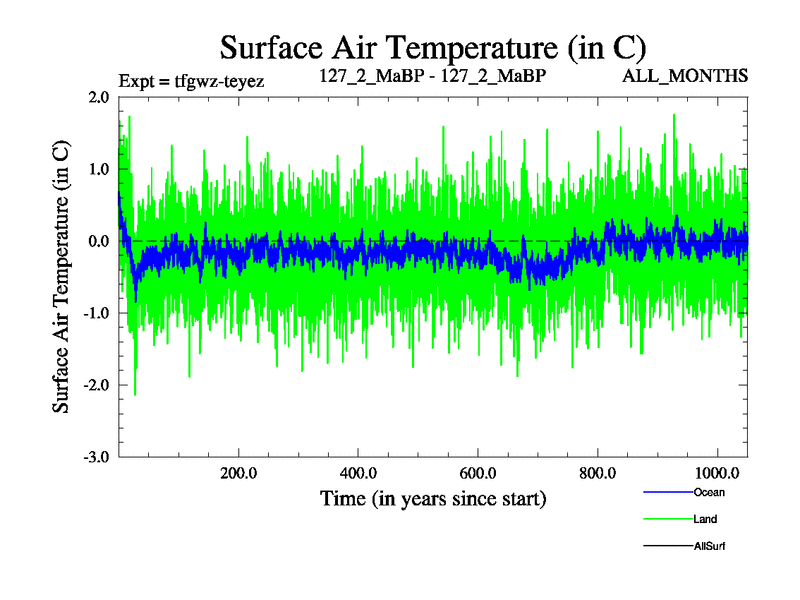 Surface Air Temperature (in C)

Expt = tfgwz-teyez

127_2_MaBP - 127_2_MaBP

ALL_MONTHS

Surface Air Temperature (in C)

2.0
1.0
0.0
-1.0
-2.0
-3.0

200.0
400.0
600.0
800.0
1000.0

Time (in years since start)

Ocean

Land

AllSurf